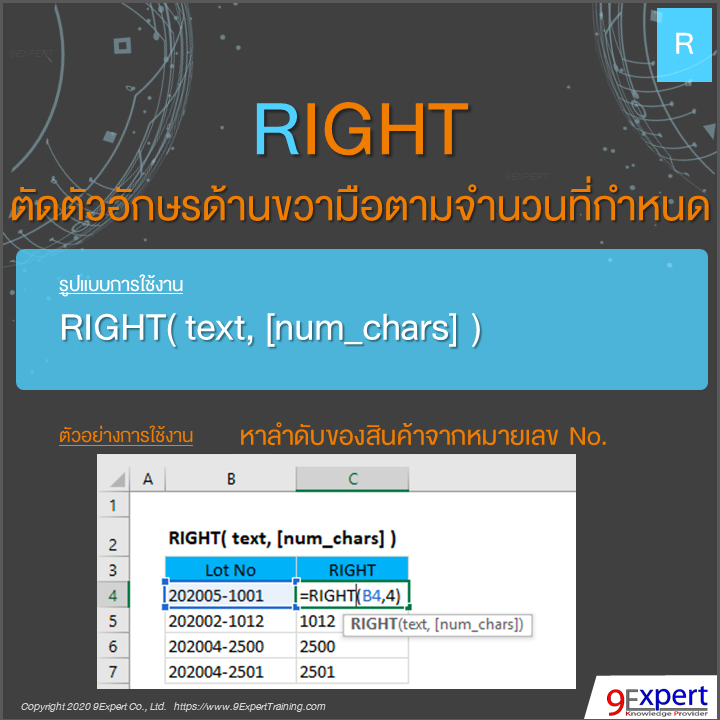 R

9EXPERT

RIGHT

9EXPERT

ตัดตัวอักษรด้านขวามือตามจำนวนที่กำหนด

รูปแบบการใช้งาน

RIGHT( text, [num_chars] )

ตัวอย่างการใช้งาน หาลำดับของสินค้าจากหมายเลข No.

| | A | B | C |
|---|---|---|---|
| 1 | | | |
| 2 | | RIGHT( text, [num_chars] ) | |
| 3 | | Lot No | RIGHT |
| 4 | | 202005-1001 | =RIGHT(B4,4) |
| 5 | | 202002-1012 | 1012 |
| 6 | | 202004-2500 | 2500 |
| 7 | | 202004-2501 | 2501 |

RIGHT(text, [num_chars])

Copyright 2020 9Expert Co., Ltd. https://www.9ExpertTraining.com

9Expert
Knowledge Provider